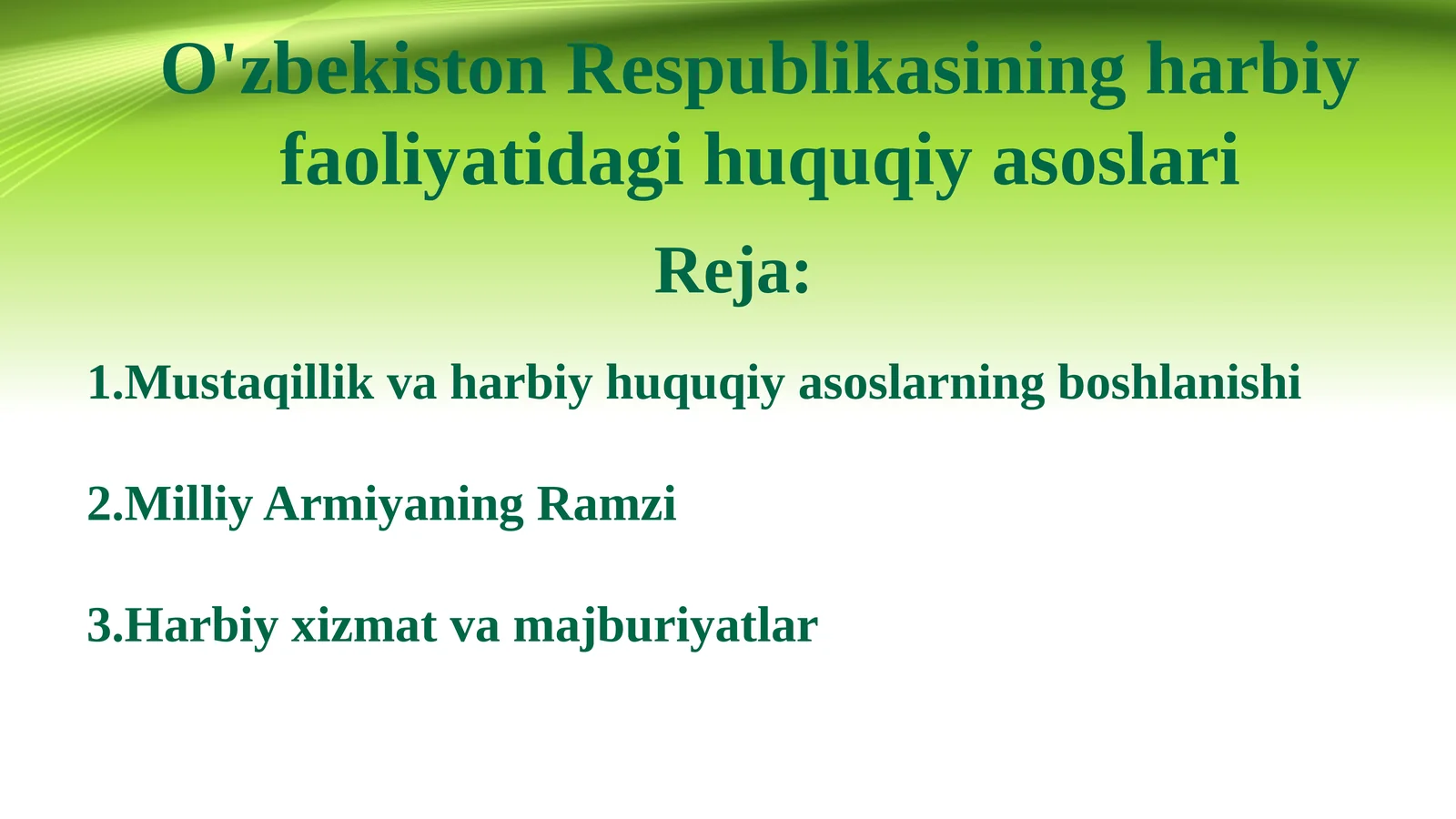 O'zbekiston Respublikasining harbiy faoliyatidagi huquqiy asoslari

Reja:

1.Mustaqillik va harbiy huquqiy asoslarning boshlanishi

2.Milliy Armiyaning Ramzi

3.Harbiy xizmat va majburiyatlar